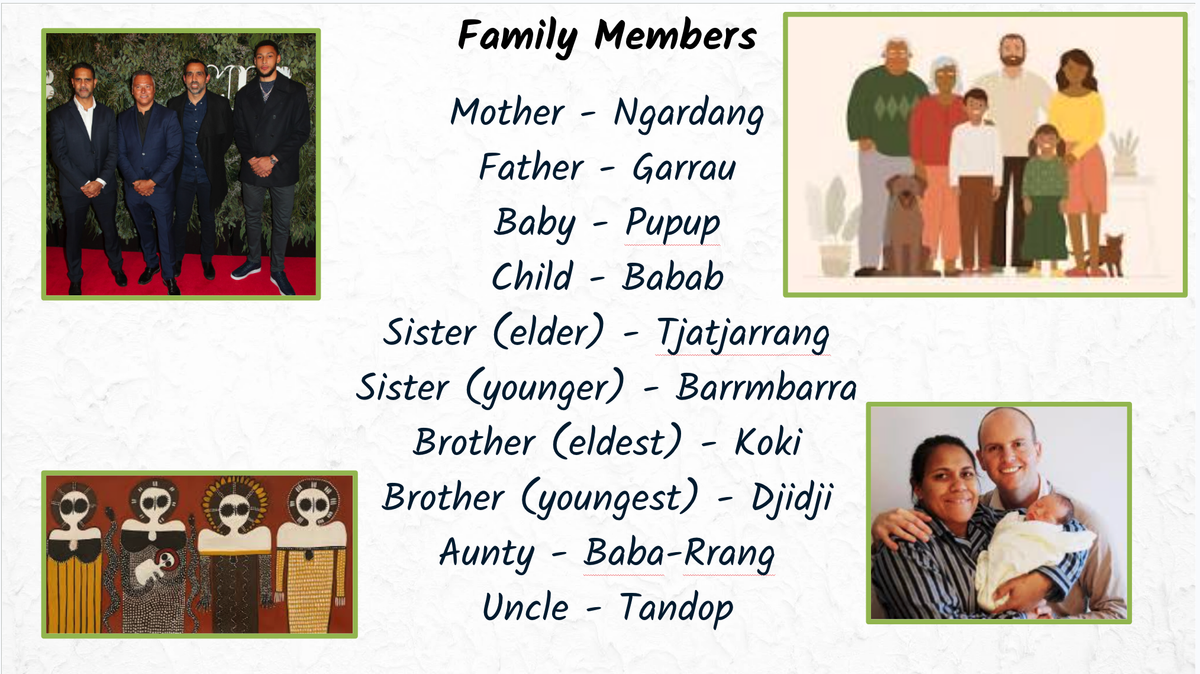 Family Members

Mother - Ngardang
Father - Garrau
Baby - Pupup
Child - Babab
Sister (elder) - Tjatjarrang
Sister (younger) - Barrmbarra
Brother (eldest) - Koki
Brother (youngest) - Djidji
Aunty - Baba-Rrang
Uncle - Tandop